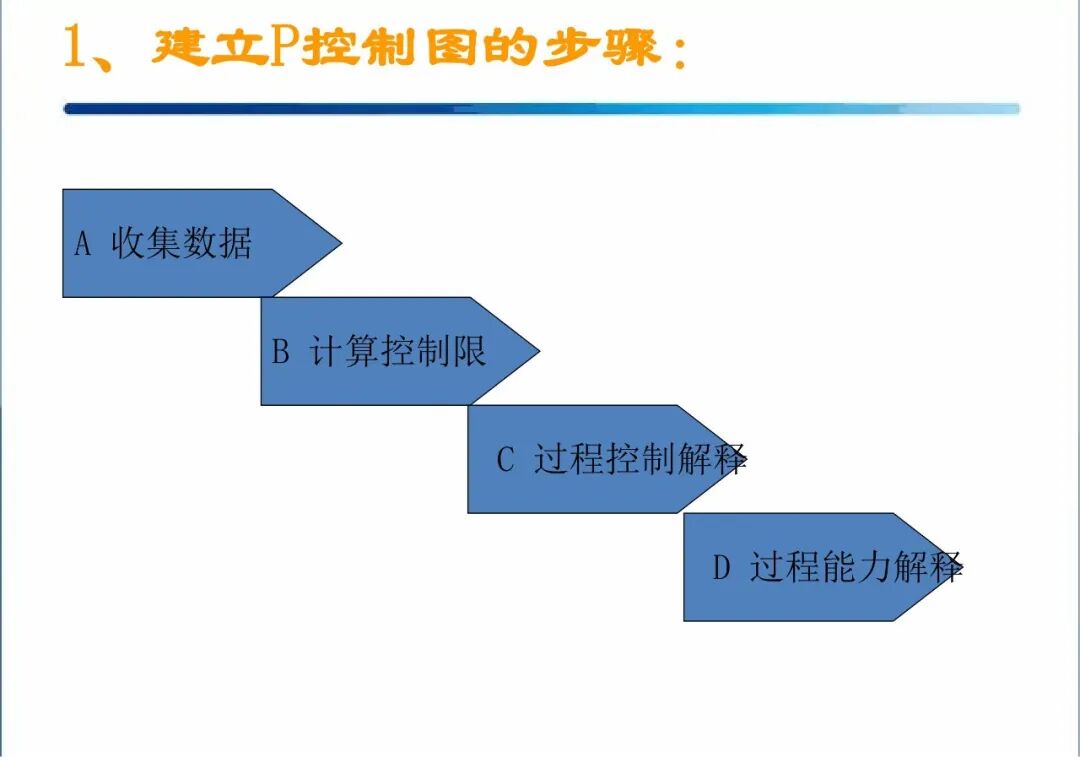 1、建立P控制图的步骤：

A 收集数据

B 计算控制限

C 过程控制解释

D 过程能力解释